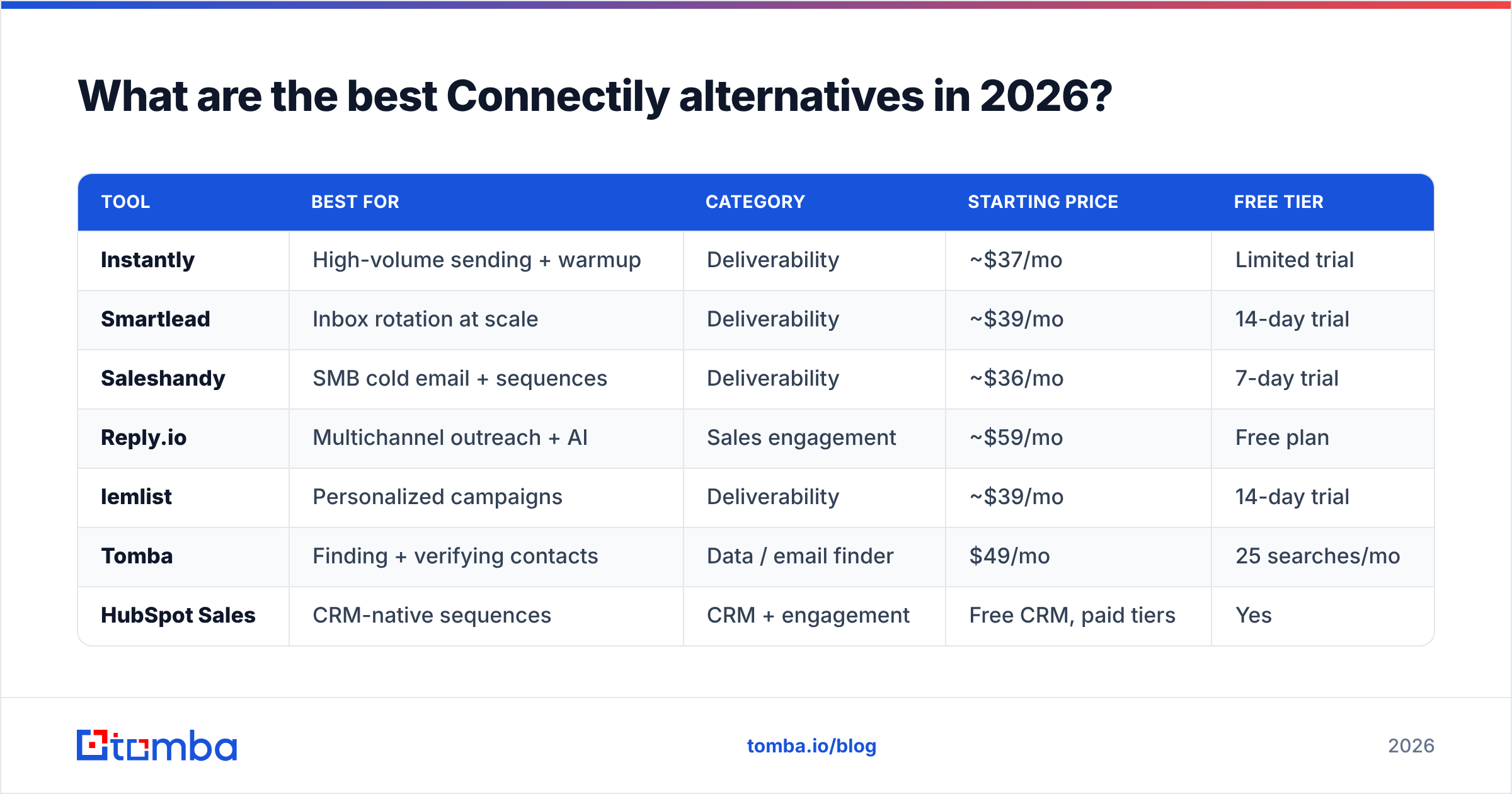 What are the best Connectily alternatives in 2026?

| TOOL | BEST FOR | CATEGORY | STARTING PRICE | FREE TIER |
|---|---|---|---|---|
| Instantly | High-volume sending + warmup | Deliverability | ~\$37/mo | Limited trial |
| Smartlead | Inbox rotation at scale | Deliverability | ~\$39/mo | 14-day trial |
| Saleshandy | SMB cold email + sequences | Deliverability | ~\$36/mo | 7-day trial |
| Reply.io | Multichannel outreach + AI | Sales engagement | ~\$59/mo | Free plan |
| lemlist | Personalized campaigns | Deliverability | ~\$39/mo | 14-day trial |
| Tomba | Finding + verifying contacts | Data / email finder | \$49/mo | 25 searches/mo |
| HubSpot Sales | CRM-native sequences | CRM + engagement | Free CRM, paid tiers | Yes |

tomba

tomba.io/blog

2026